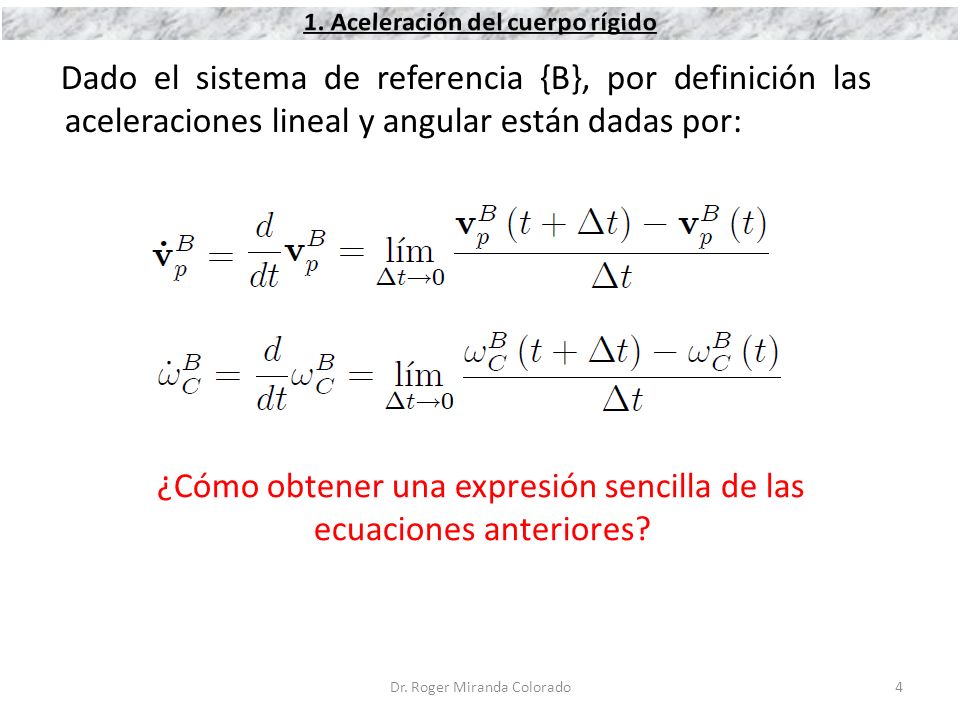 1. Aceleración del cuerpo rígido

Dado el sistema de referencia {B}, por definición las aceleraciones lineal y angular están dadas por:

$\dot{\mathbf{v}}_p^B = \frac{d}{dt}\mathbf{v}_p^B = \lim_{\Delta t \to 0} \frac{\mathbf{v}_p^B(t+\Delta t) - \mathbf{v}_p^B(t)}{\Delta t}$

$\dot{\omega}_C^B = \frac{d}{dt}\omega_C^B = \lim_{\Delta t \to 0} \frac{\omega_C^B(t+\Delta t) - \omega_C^B(t)}{\Delta t}$

¿Cómo obtener una expresión sencilla de las ecuaciones anteriores?

Dr. Roger Miranda Colorado

4